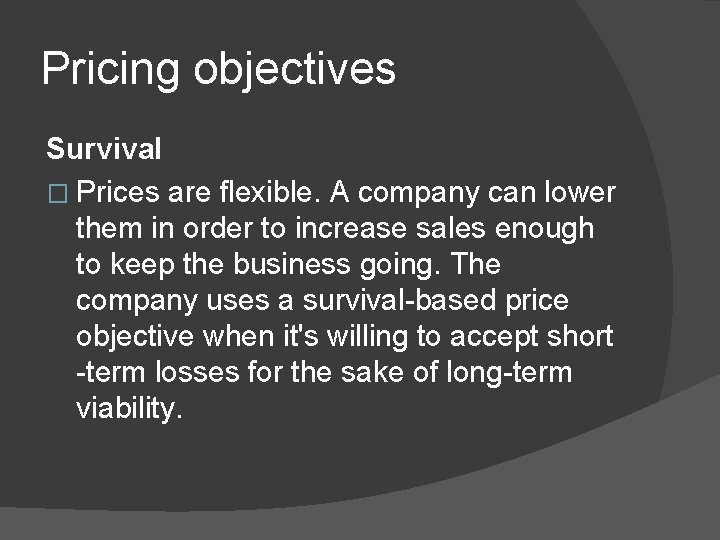 Pricing objectives

Survival

□ Prices are flexible. A company can lower them in order to increase sales enough to keep the business going. The company uses a survival-based price objective when it's willing to accept short -term losses for the sake of long-term viability.